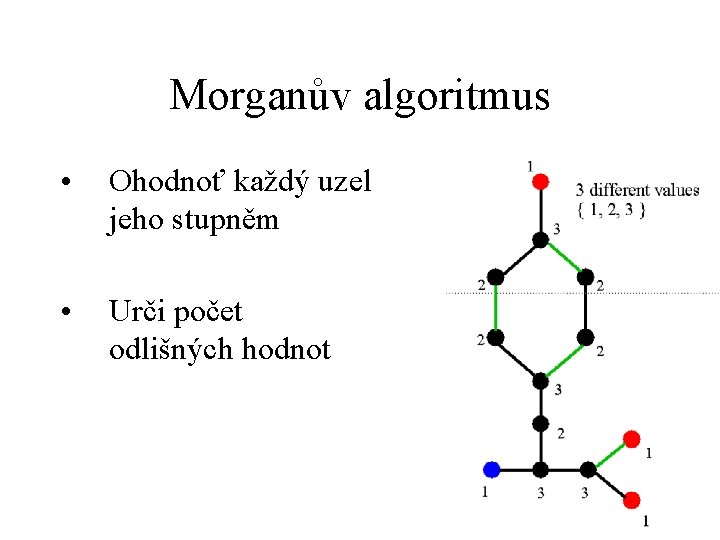 Morganův algoritmus

• Ohodnoť každý uzel jeho stupněm

• Urči počet odlišných hodnot

1
3 different values
{ 1, 2, 3 }
3
2
2
2
2
3
2
1
1
3
3
1